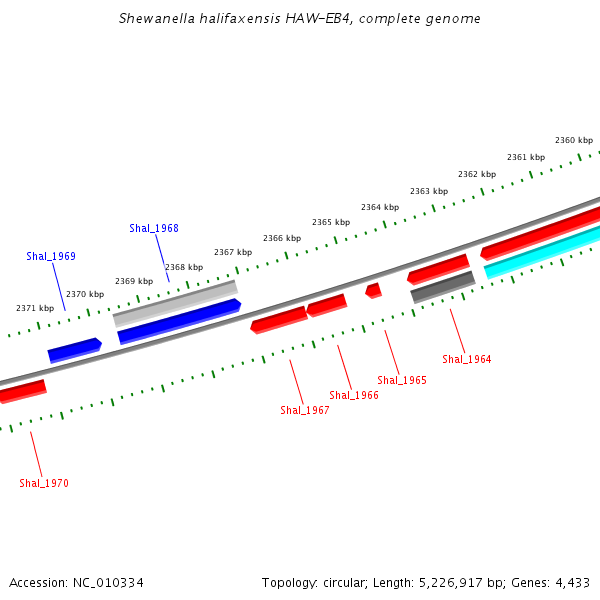 Shewanella halifaxensis HAW-EB4, complete genome

2360 kbp
2361 kbp
2362 kbp
2363 kbp
2364 kbp
2365 kbp
2366 kbp
2367 kbp
2368 kbp
2369 kbp
2370 kbp
2371 kbp

Shal_1968
Shal_1969

Shal_1964
Shal_1965
Shal_1966
Shal_1967
Shal_1970

Accession: NC_010334

Topology: circular; Length: 5,226,917 bp; Genes: 4,433